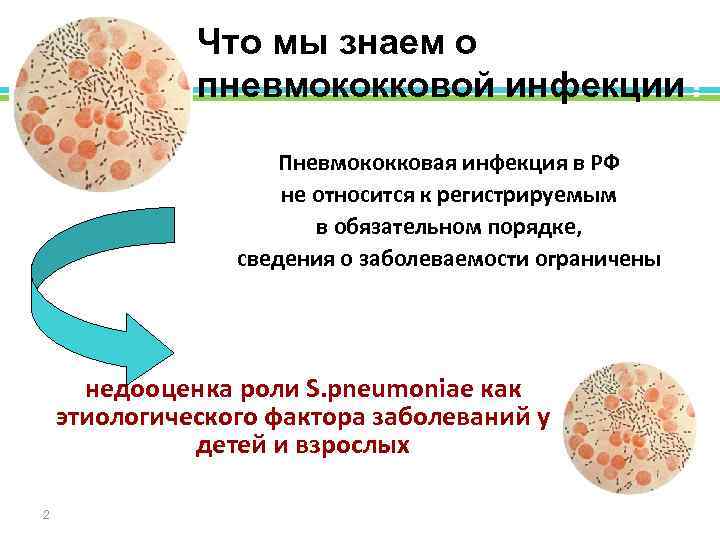 Что мы знаем о пневмококковой инфекции

Пневмококковая инфекция в РФ не относится к регистрируемым в обязательном порядке, сведения о заболеваемости ограничены

недооценка роли S.pneumoniae как этиологического фактора заболеваний у детей и взрослых

2